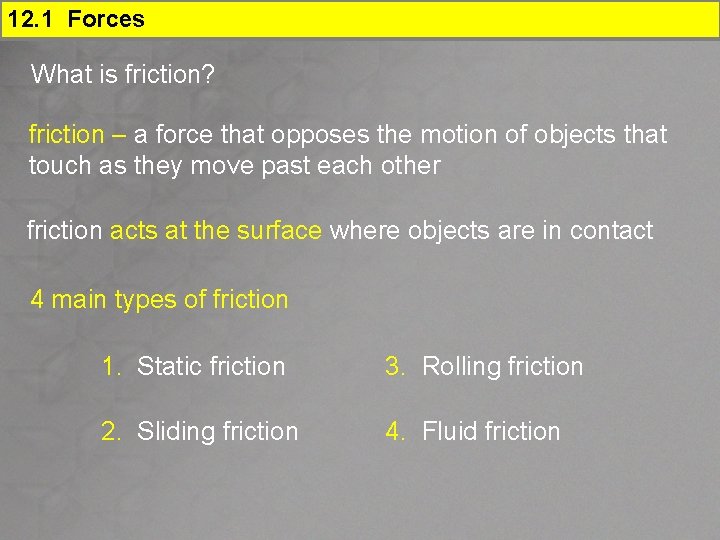 12.1 Forces

What is friction?

friction – a force that opposes the motion of objects that touch as they move past each other

friction acts at the surface where objects are in contact

4 main types of friction

1. Static friction

2. Sliding friction

3. Rolling friction

4. Fluid friction